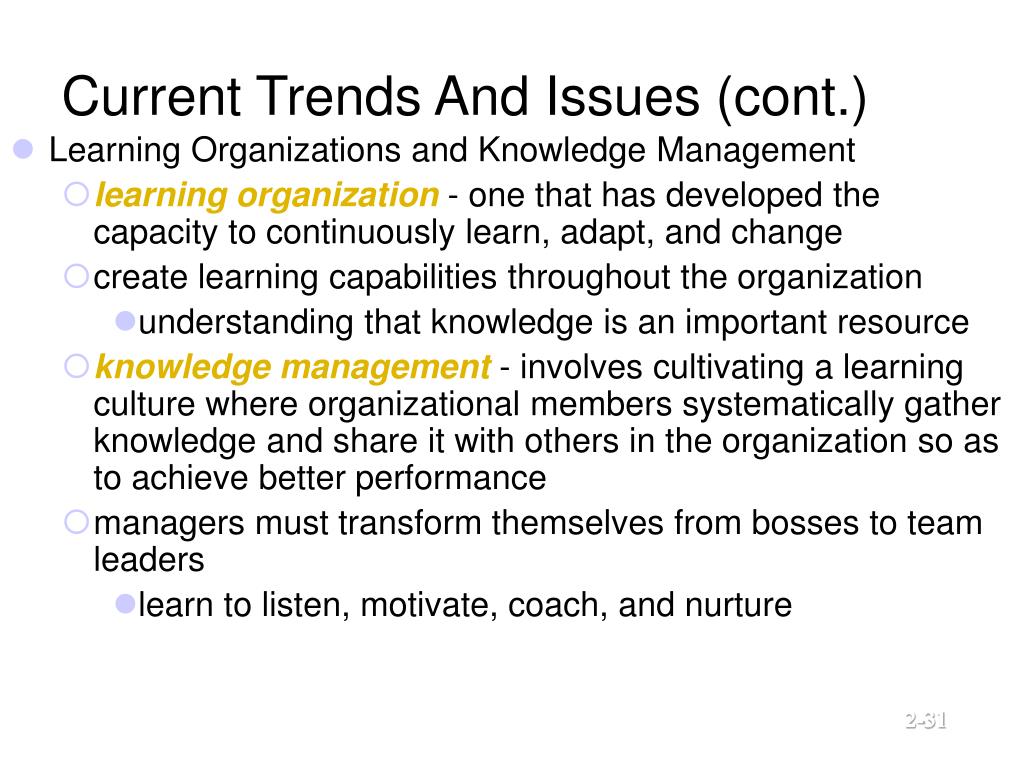 Current Trends And Issues (cont.)

Learning Organizations and Knowledge Management

learning organization - one that has developed the capacity to continuously learn, adapt, and change

create learning capabilities throughout the organization

understanding that knowledge is an important resource

knowledge management - involves cultivating a learning culture where organizational members systematically gather knowledge and share it with others in the organization so as to achieve better performance

managers must transform themselves from bosses to team leaders

learn to listen, motivate, coach, and nurture

2-31